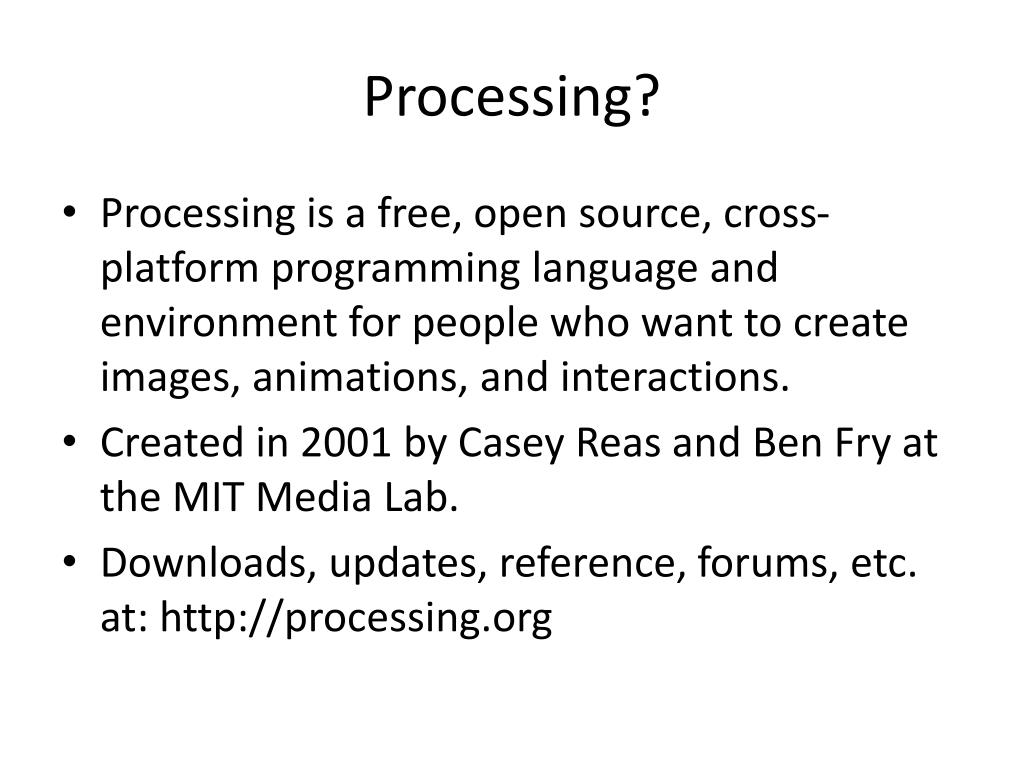 Processing?

• Processing is a free, open source, cross-platform programming language and environment for people who want to create images, animations, and interactions.

• Created in 2001 by Casey Reas and Ben Fry at the MIT Media Lab.

• Downloads, updates, reference, forums, etc. at: http://processing.org